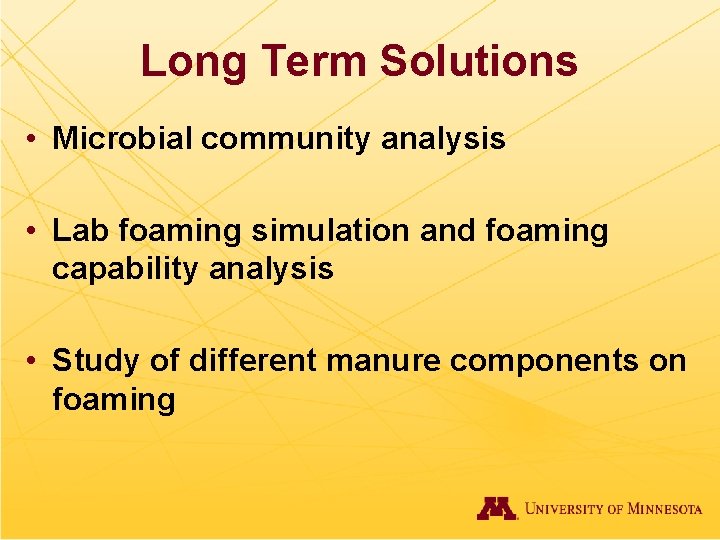 Long Term Solutions

• Microbial community analysis

• Lab foaming simulation and foaming capability analysis

• Study of different manure components on foaming

M UNIVERSITY OF MINNESOTA